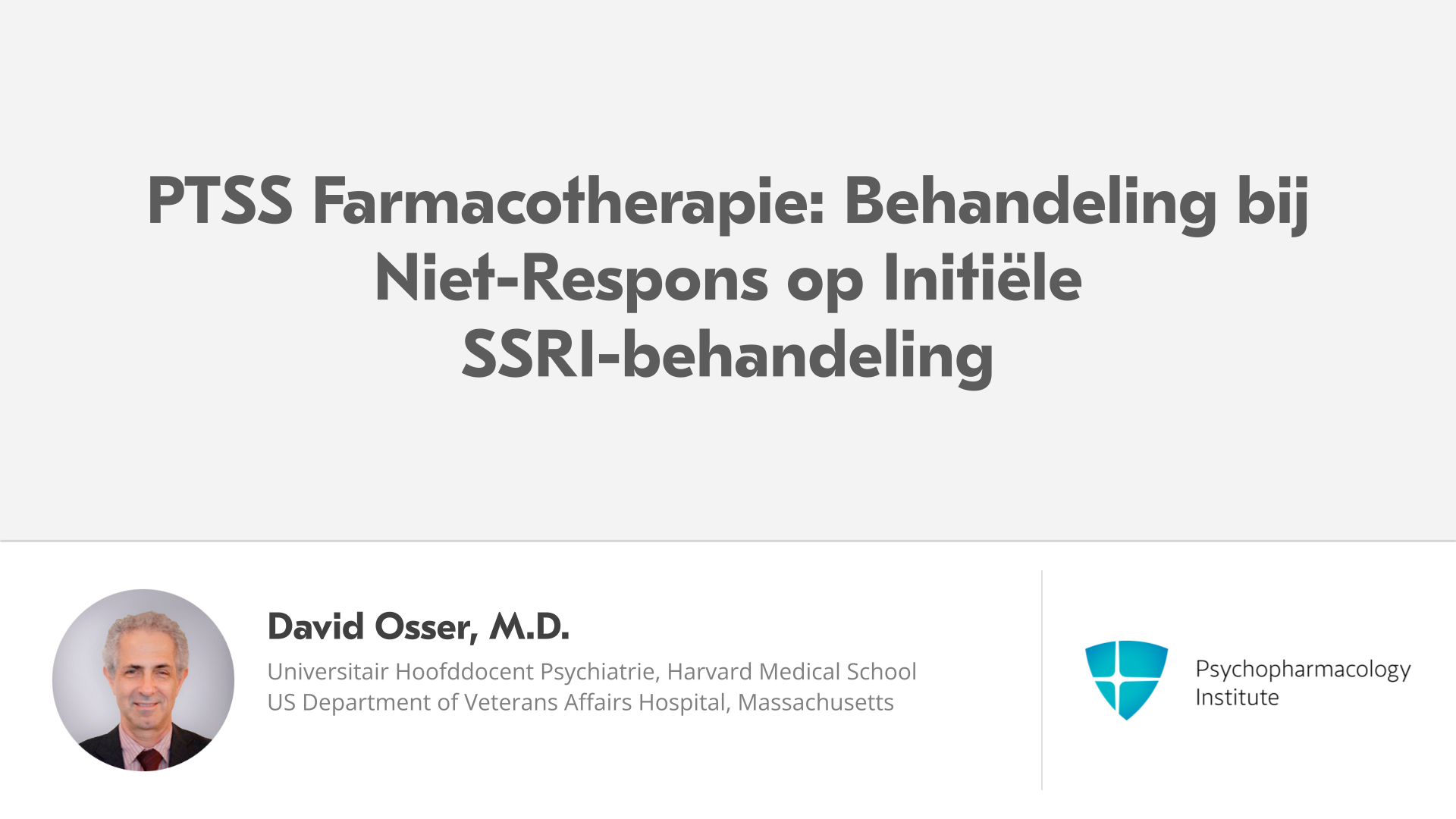 PTSS Farmacotherapie: Behandeling bij Niet-Respons op Initiële SSRI-behandeling

David Osser, M.D.

Universitair Hoofddocent Psychiatrie, Harvard Medical School
US Department of Veterans Affairs Hospital, Massachusetts

Psychopharmacology
Institute